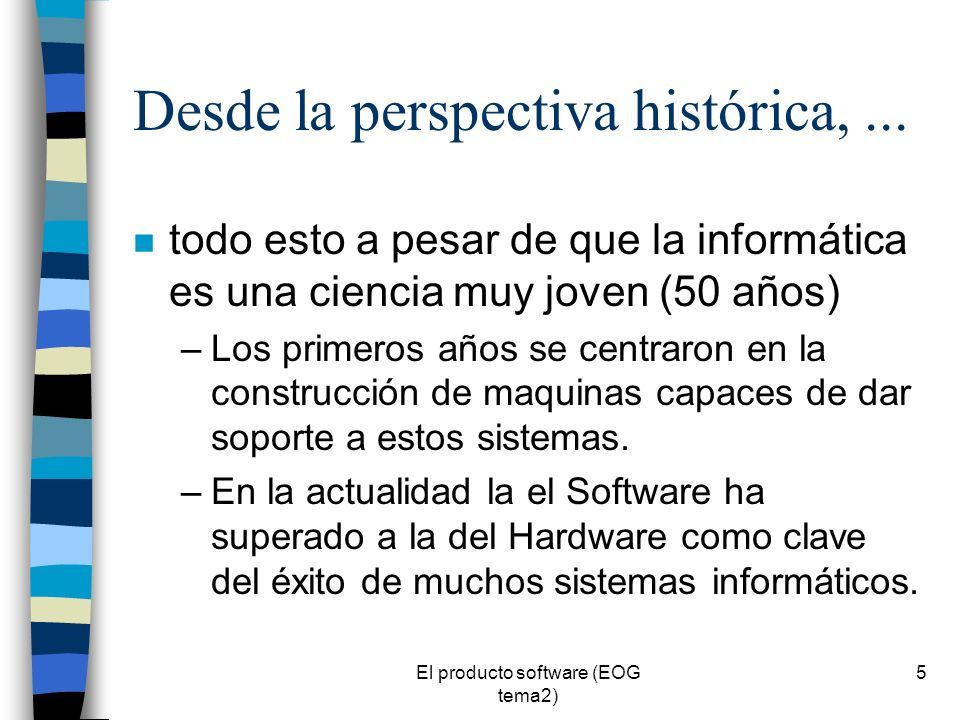 Desde la perspectiva histórica, ...

todo esto a pesar de que la informática es una ciencia muy joven (50 años)

– Los primeros años se centraron en la construcción de maquinas capaces de dar soporte a estos sistemas.

– En la actualidad la el Software ha superado a la del Hardware como clave del éxito de muchos sistemas informáticos.

El producto software (EOG tema2)

5